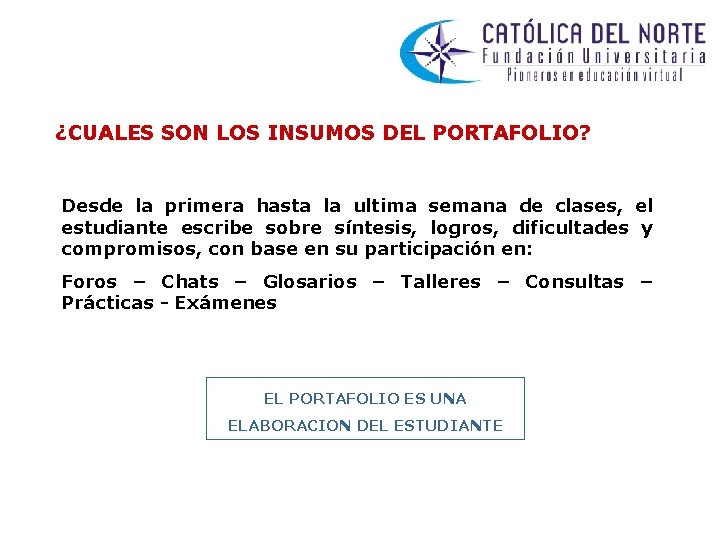 CATÓLICA DEL NORTE
Fundación Universitaria
Pioneros en educación virtual

¿CUALES SON LOS INSUMOS DEL PORTAFOLIO?

Desde la primera hasta la ultima semana de clases, el estudiante escribe sobre síntesis, logros, dificultades y compromisos, con base en su participación en:

Foros – Chats – Glosarios – Talleres – Consultas – Prácticas - Exámenes

EL PORTAFOLIO ES UNA ELABORACION DEL ESTUDIANTE